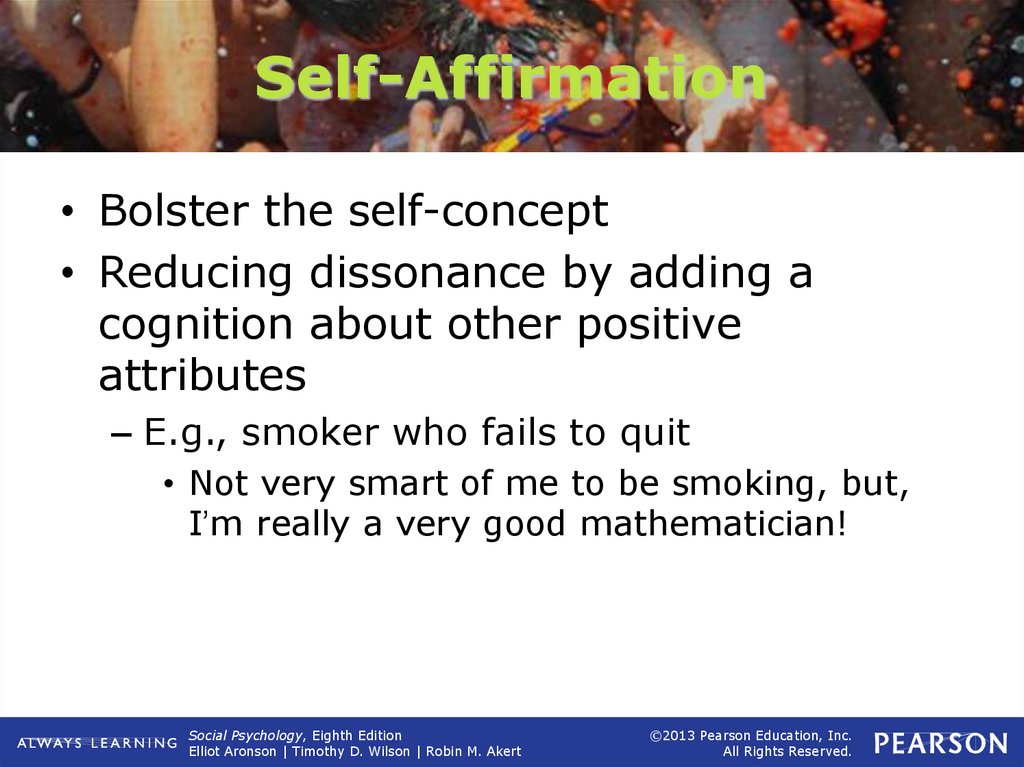 Self-Affirmation

• Bolster the self-concept
• Reducing dissonance by adding a cognition about other positive attributes
– E.g., smoker who fails to quit
• Not very smart of me to be smoking, but, I'm really a very good mathematician!

ALWAYS LEARNING

Social Psychology, Eighth Edition
Elliot Aronson | Timothy D. Wilson | Robin M. Akert

©2013 Pearson Education, Inc.
All Rights Reserved.

PEARSON